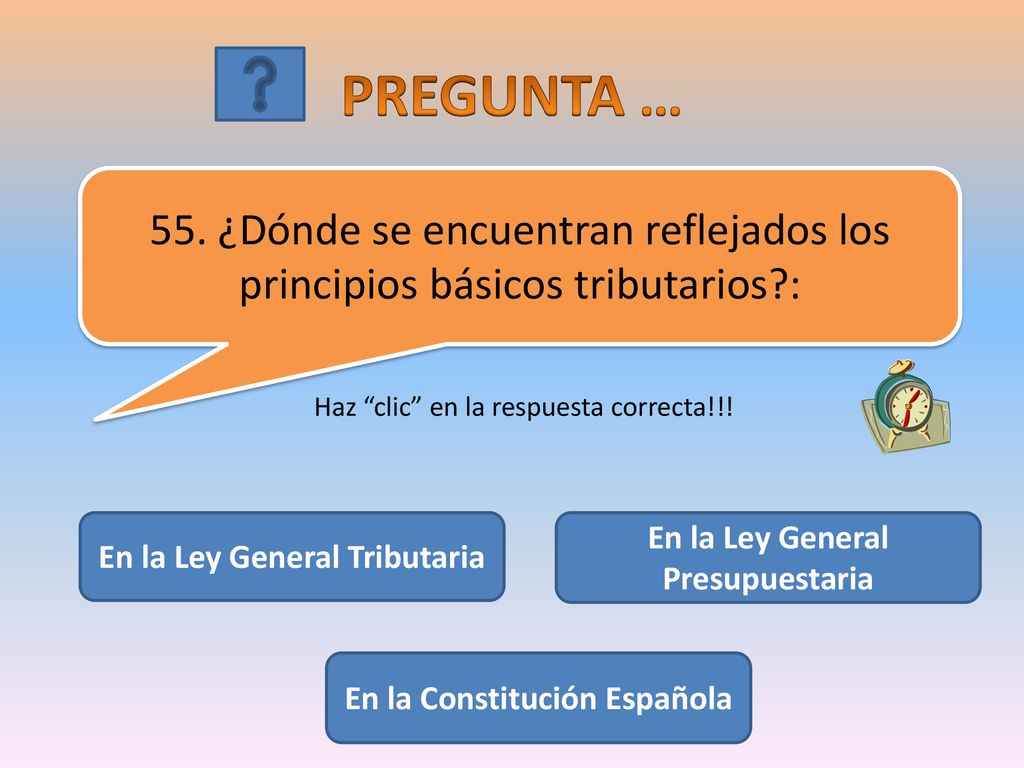 ?

PREGUNTA …

55. ¿Dónde se encuentran reflejados los principios básicos tributarios?:

Haz “clic” en la respuesta correcta!!!

En la Ley General Tributaria

En la Ley General Presupuestaria

En la Constitución Española